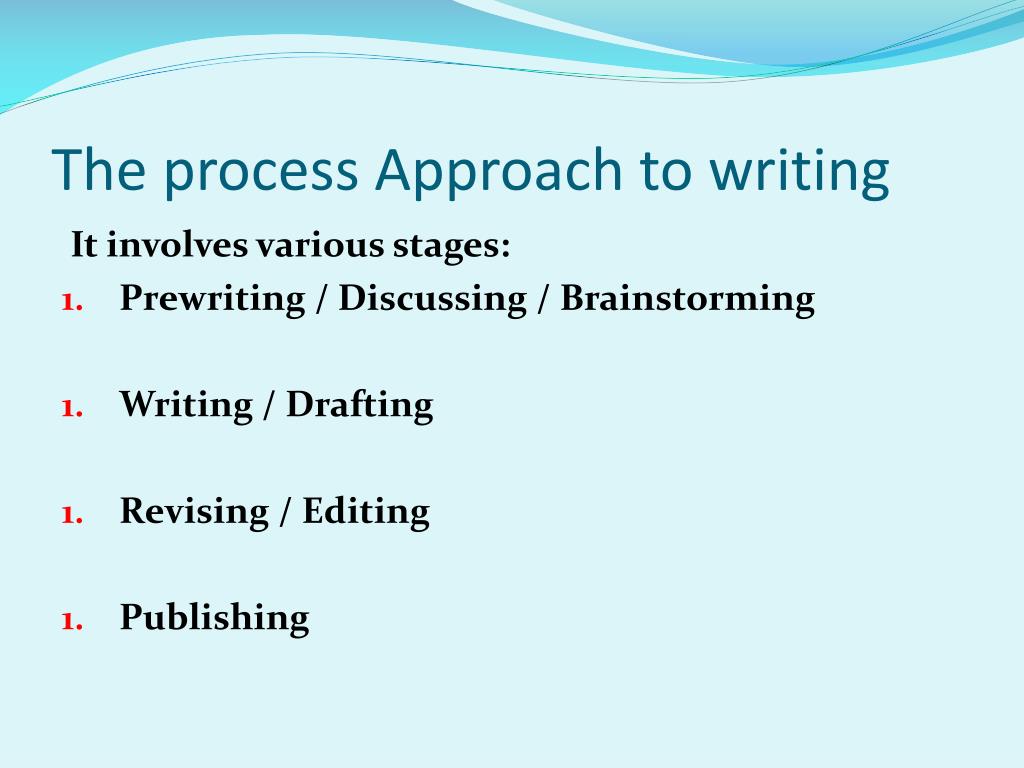 The process Approach to writing

It involves various stages:

1. Prewriting / Discussing / Brainstorming

1. Writing / Drafting

1. Revising / Editing

1. Publishing